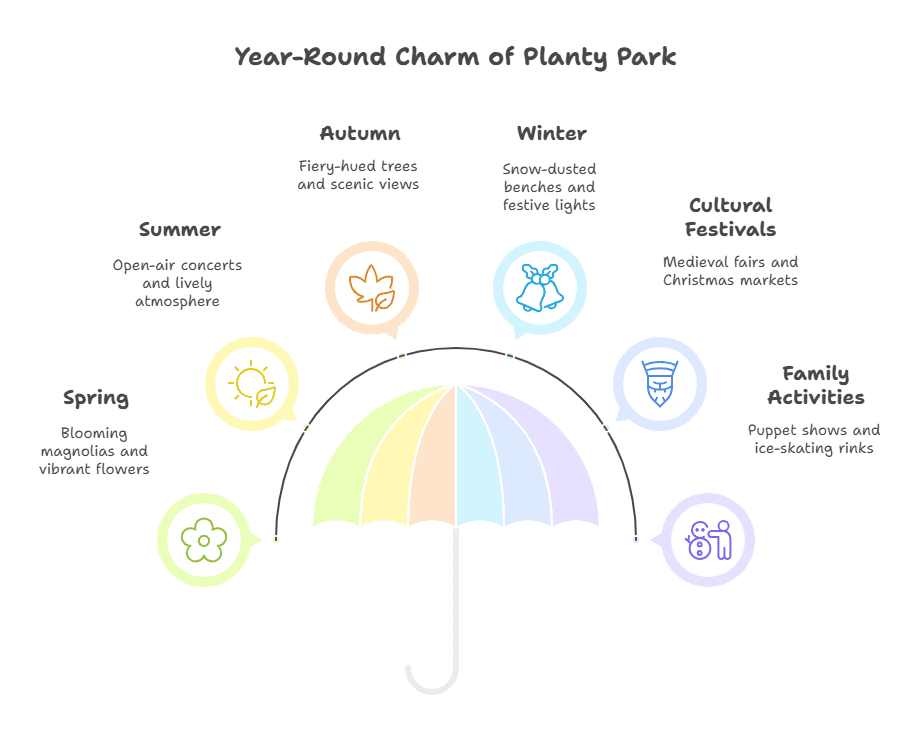 Year-Round Charm of Planty Park

Spring

Blooming magnolias and vibrant flowers

Summer

Open-air concerts and lively atmosphere

Autumn

Fiery-hued trees and scenic views

Winter

Snow-dusted benches and festive lights

Cultural Festivals

Medieval fairs and Christmas markets

Family Activities

Puppet shows and ice-skating rinks